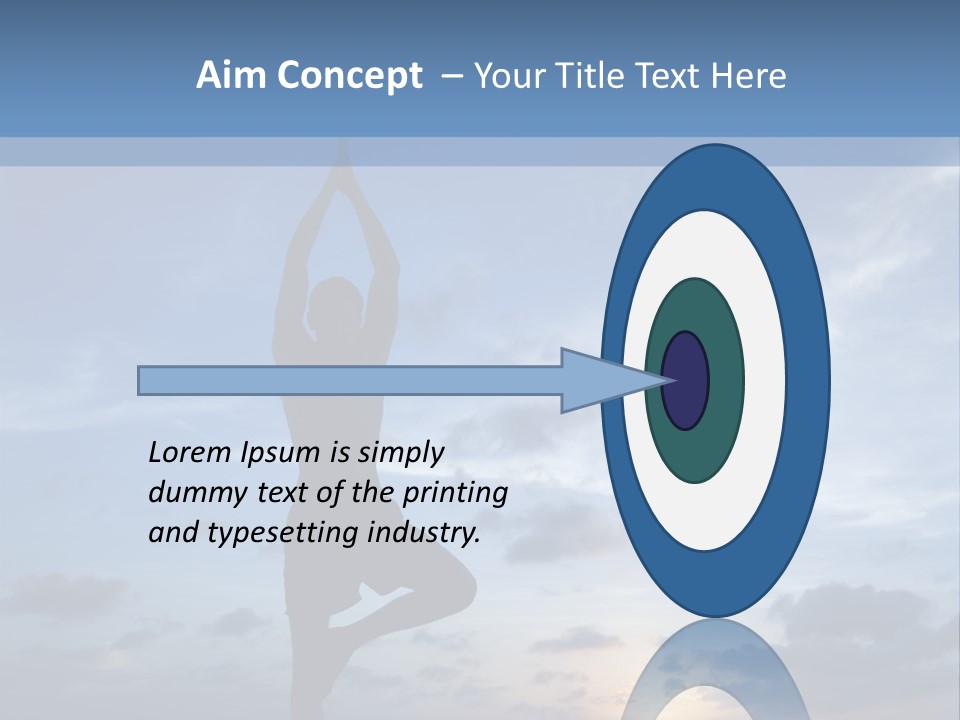 Aim Concept – Your Title Text Here

Lorem Ipsum is simply dummy text of the printing and typesetting industry.